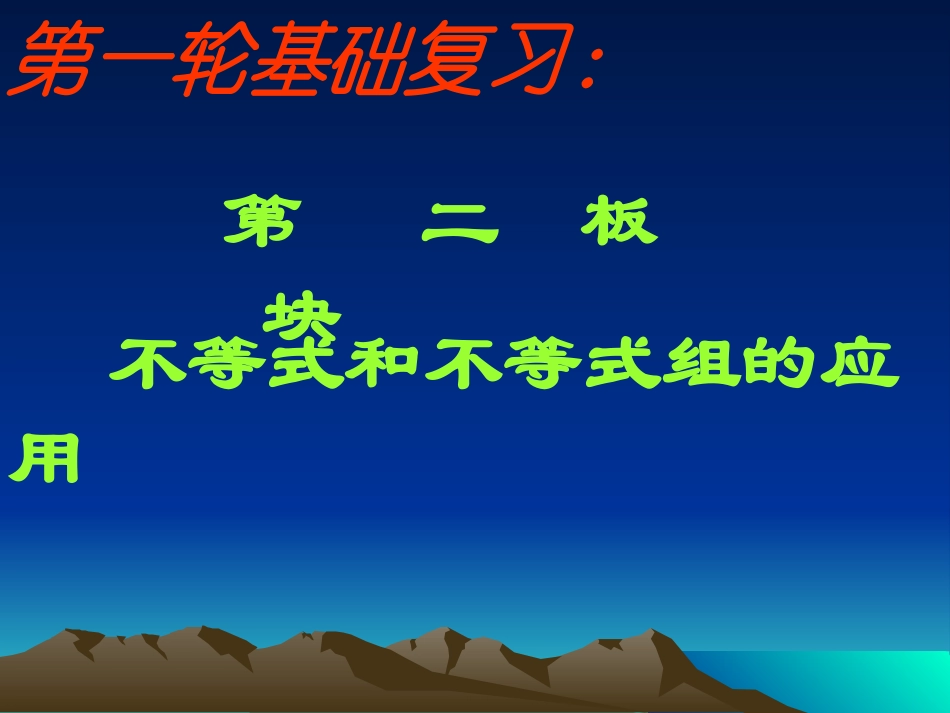 第一轮基础复习:

第 二 板 块

不等式和不等式组的应用